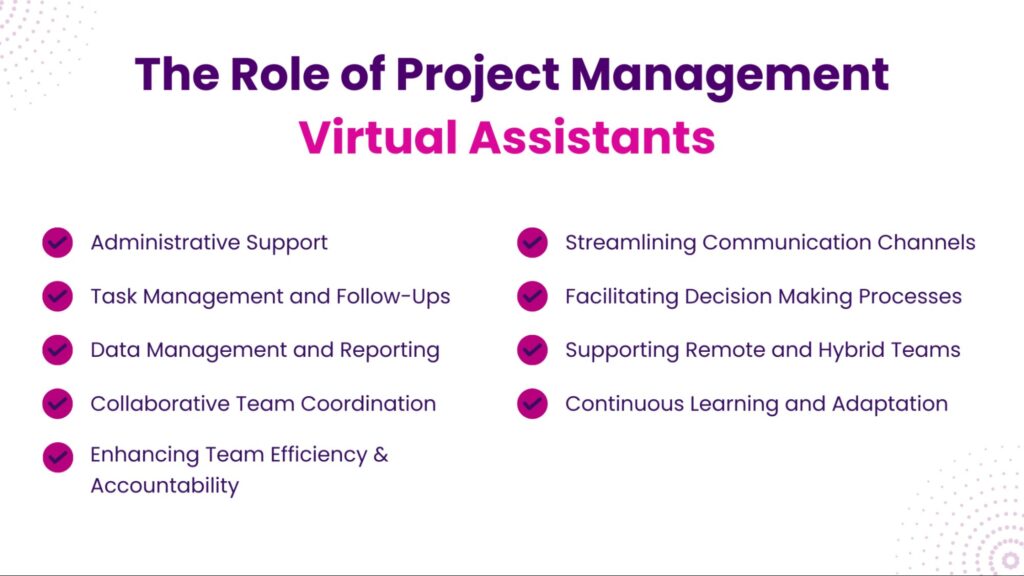 The Role of Project Management
Virtual Assistants

Administrative Support

Task Management and Follow-Ups

Data Management and Reporting

Collaborative Team Coordination

Enhancing Team Efficiency & Accountability

Streamlining Communication Channels

Facilitating Decision Making Processes

Supporting Remote and Hybrid Teams

Continuous Learning and Adaptation